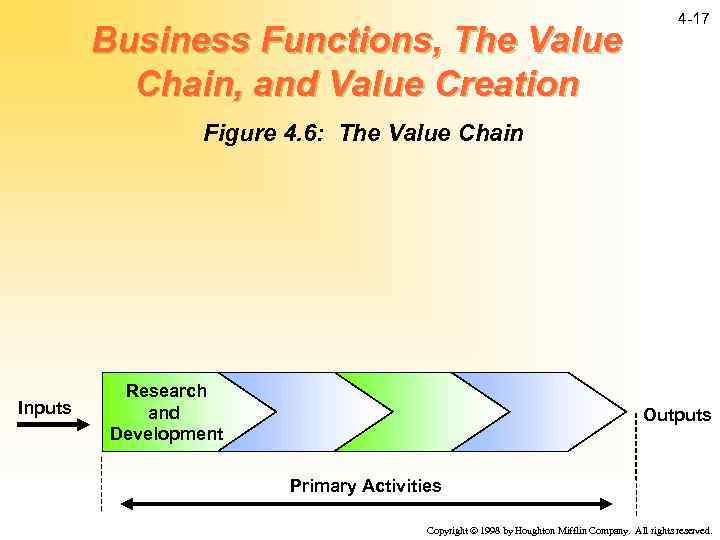 4-17

Business Functions, The Value Chain, and Value Creation

Figure 4.6: The Value Chain

Inputs

Research and Development

Outputs

Primary Activities

Copyright © 1998 by Houghton Mifflin Company. All rights reserved.